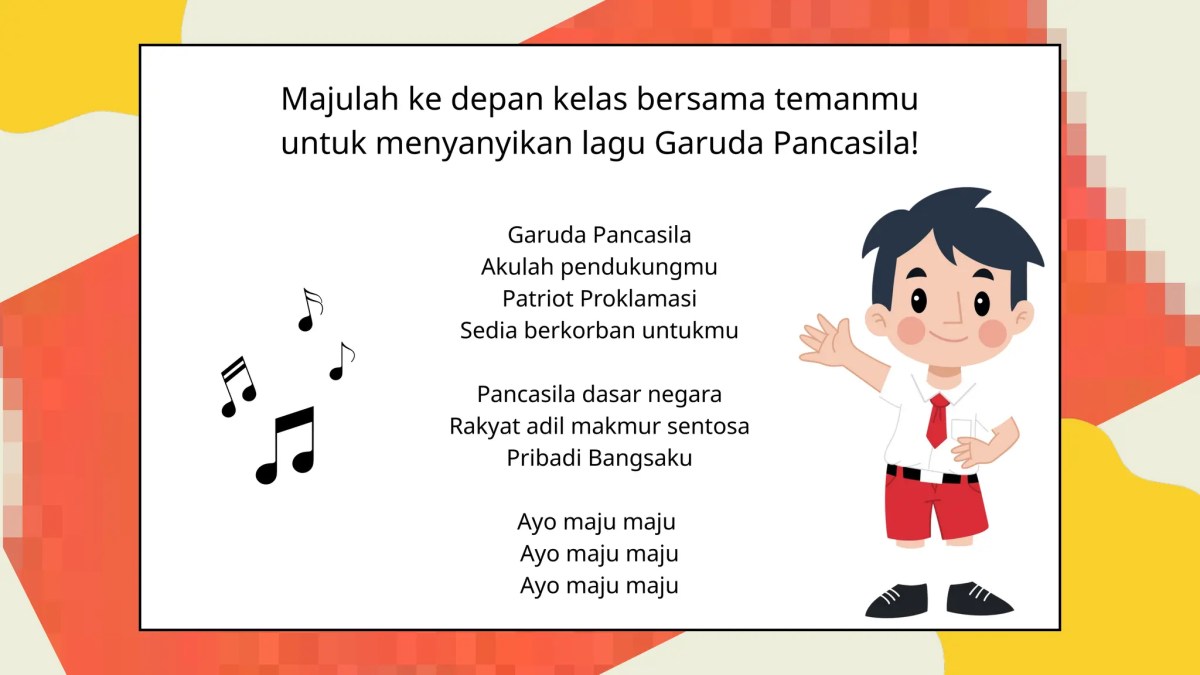 Majulah ke depan kelas bersama temanmu untuk menyanyikan lagu Garuda Pancasila!

Garuda Pancasila
Akulah pendukungmu
Patriot Proklamasi
Sedia berkorban untukmu

Pancasila dasar negara
Rakyat adil makmur sentosa
Pribadi Bangsaku

Ayo maju maju
Ayo maju maju
Ayo maju maju